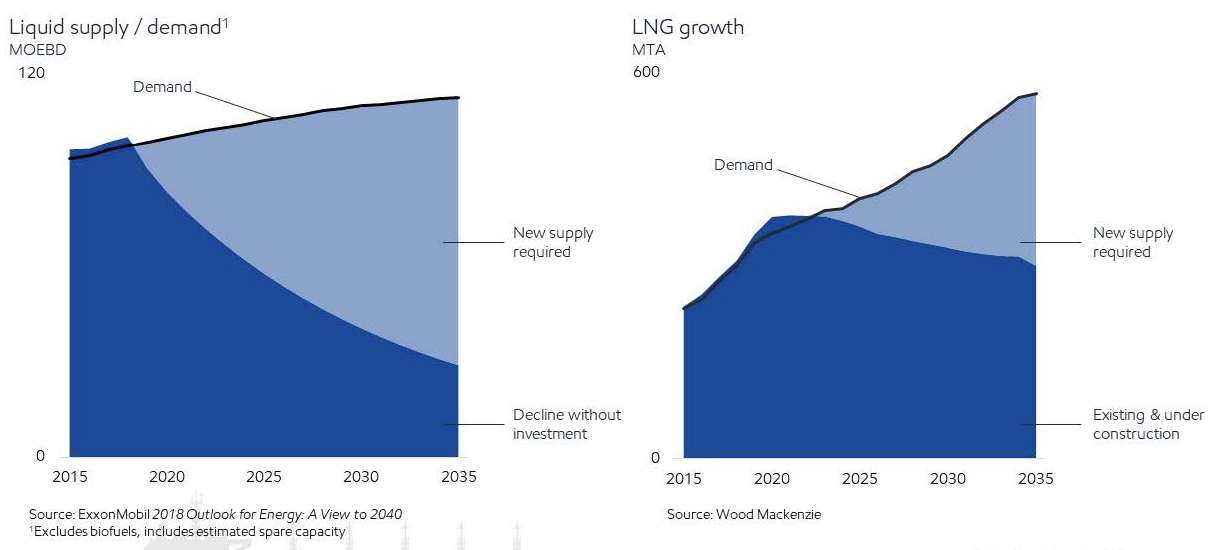 Liquid supply / demand$^1$
MOEBD
120

Demand

New supply required

Decline without investment

0
2015 2020 2025 2030 2035

Source: ExxonMobil 2018 Outlook for Energy: A View to 2040
$^1$Excludes biofuels, includes estimated spare capacity

LNG growth
MTA
600

Demand

New supply required

Existing & under construction

0
2015 2020 2025 2030 2035

Source: Wood Mackenzie